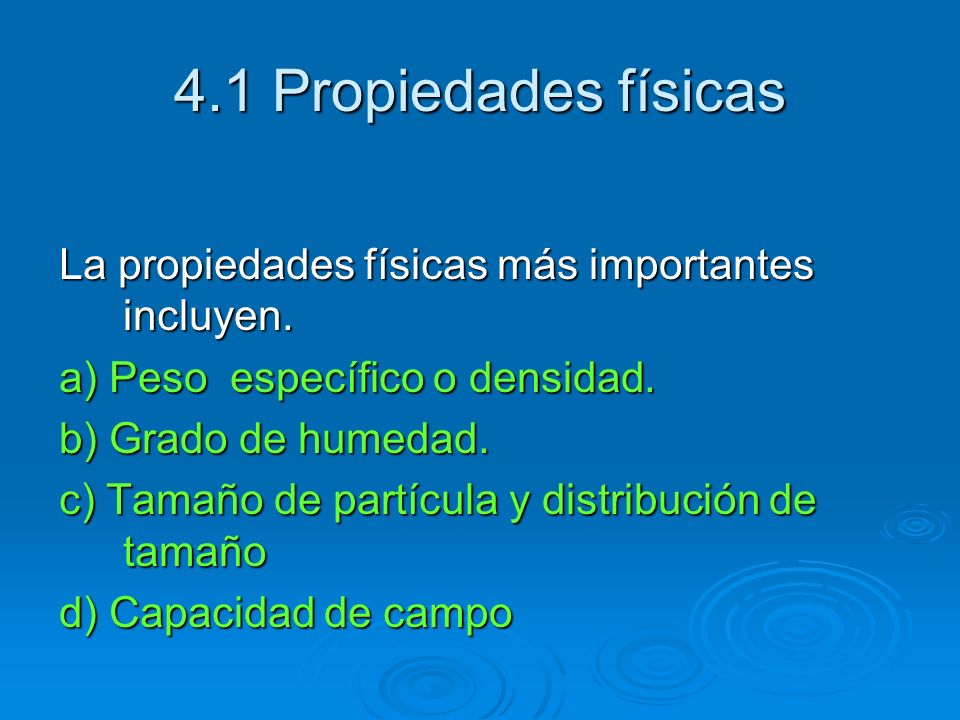 4.1 Propiedades físicas

La propiedades físicas más importantes incluyen.

a) Peso  específico o densidad.

b) Grado de humedad.

c) Tamaño de partícula y distribución de tamaño

d) Capacidad de campo